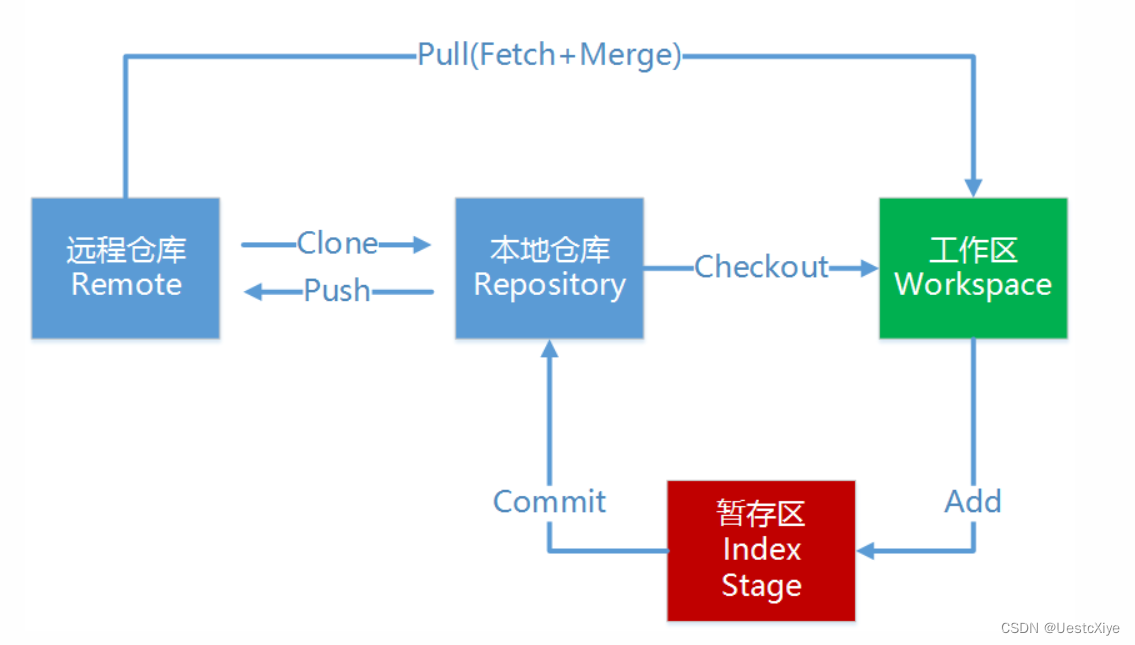 Pull(Fetch+Merge)

远程仓库
Remote

Clone

Push

本地仓库
Repository

Checkout

工作区
Workspace

Commit

暂存区
Index
Stage

Add

CSDN @UestcXiye